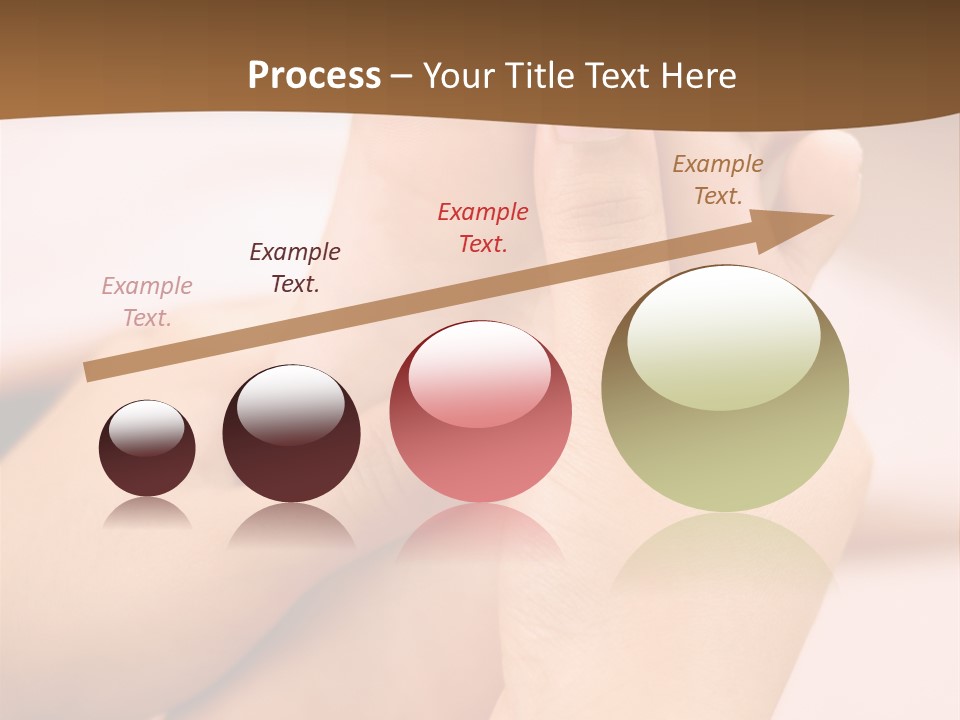 Process – Your Title Text Here

Example Text.

Example Text.

Example Text.

Example Text.